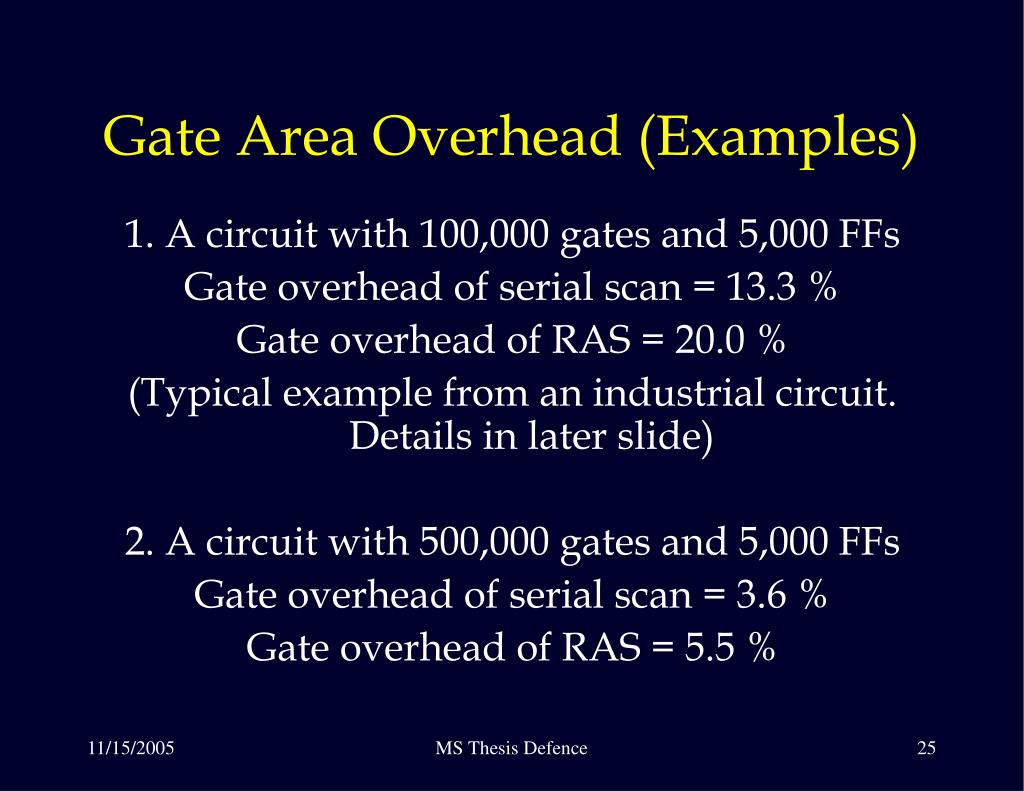 Gate Area Overhead (Examples)

1. A circuit with 100,000 gates and 5,000 FFs
Gate overhead of serial scan = 13.3 %
Gate overhead of RAS = 20.0 %
(Typical example from an industrial circuit. Details in later slide)

2. A circuit with 500,000 gates and 5,000 FFs
Gate overhead of serial scan = 3.6 %
Gate overhead of RAS = 5.5 %

11/15/2005

MS Thesis Defence

25